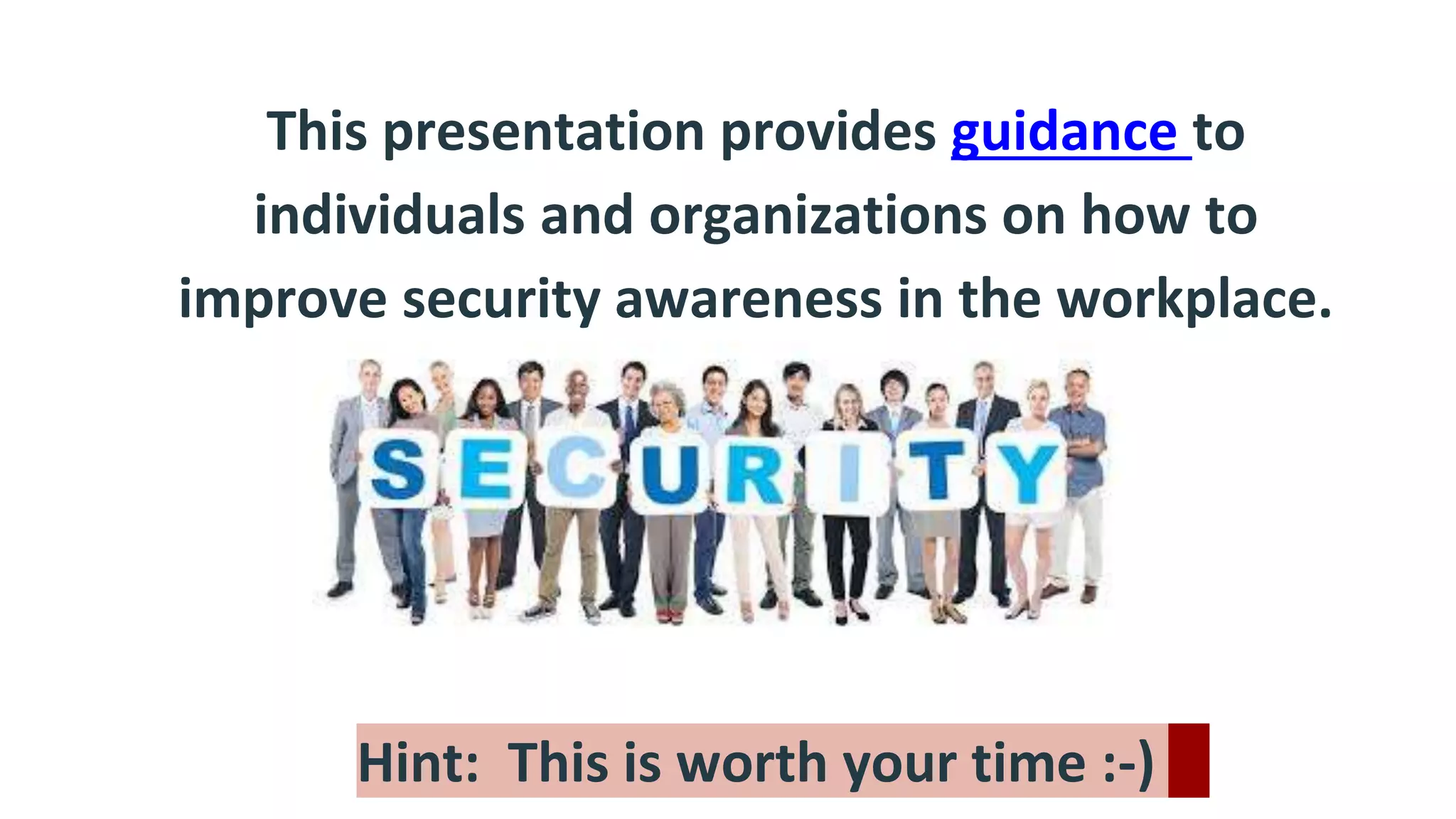 This presentation provides guidance to individuals and organizations on how to improve security awareness in the workplace.

SECURITY

Hint: This is worth your time :-)